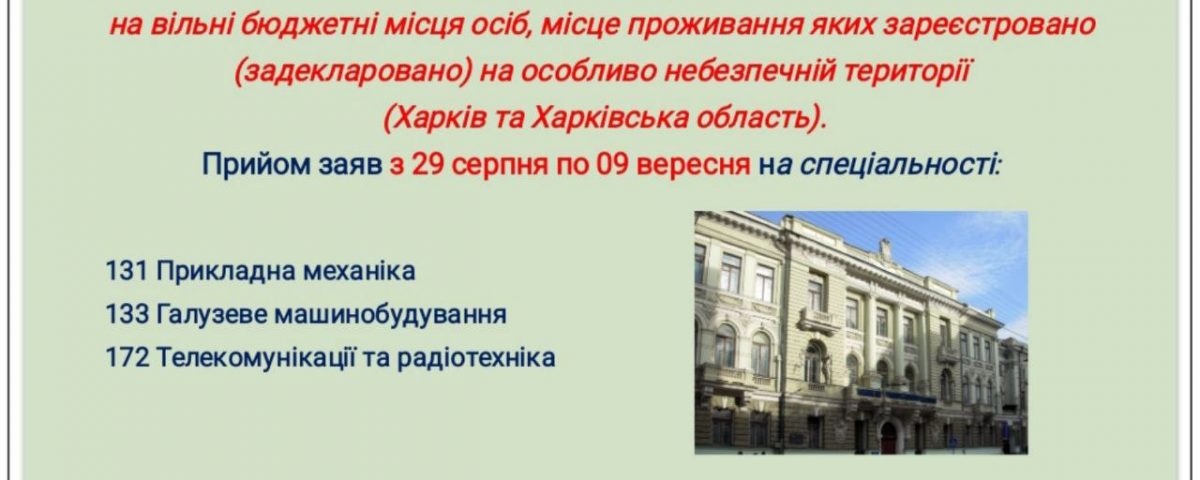 на вільні бюджетні місця осіб, місце проживання яких зареєстровано (задекларовано) на особливо небезпечній території (Харків та Харківська область).

Прийом заяв з 29 серпня по 09 вересня на спеціальності:

131 Прикладна механіка
133 Галузеве машинобудування
172 Телекомунікації та радіотехніка